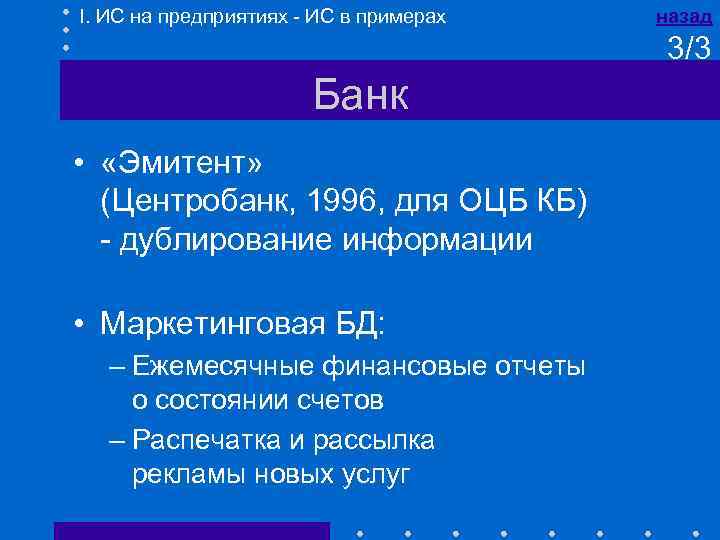 I. ИС на предприятиях - ИС в примерах

назад

3/3

Банк

• «Эмитент» (Центробанк, 1996, для ОЦБ КБ) - дублирование информации

• Маркетинговая БД:
– Ежемесячные финансовые отчеты о состоянии счетов
– Распечатка и рассылка рекламы новых услуг